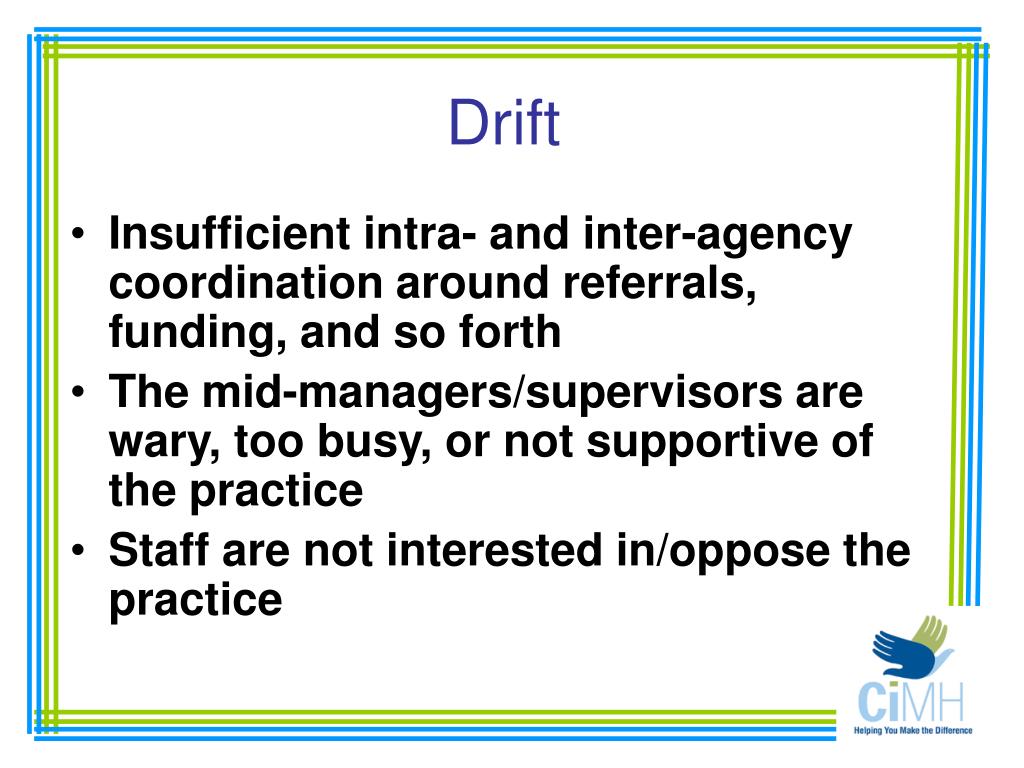 Drift

• Insufficient intra- and inter-agency coordination around referrals, funding, and so forth
• The mid-managers/supervisors are wary, too busy, or not supportive of the practice
• Staff are not interested in/oppose the practice

CiMH
Helping You Make the Difference